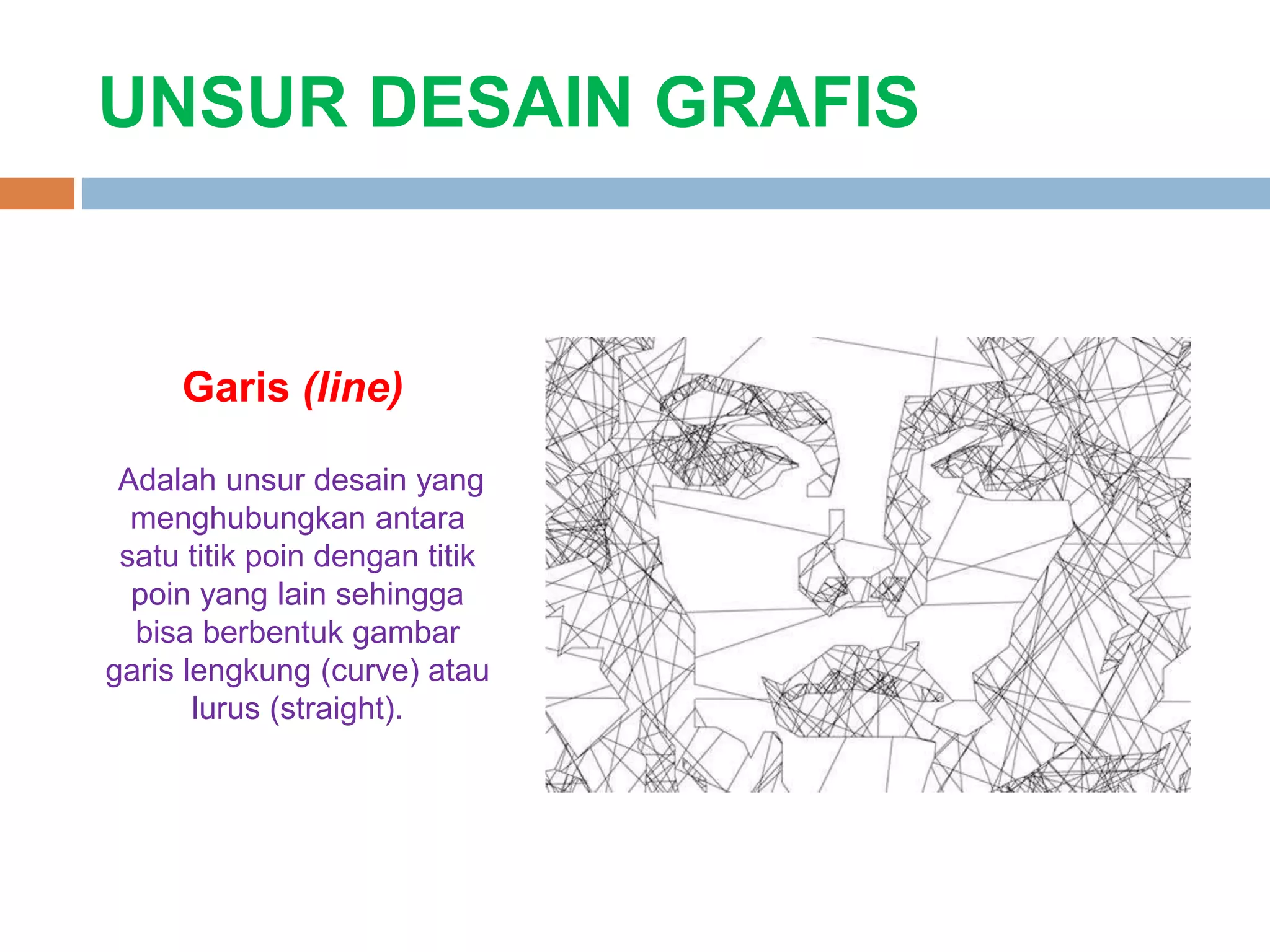 UNSUR DESAIN GRAFIS

Garis (line)

Adalah unsur desain yang menghubungkan antara satu titik poin dengan titik poin yang lain sehingga bisa berbentuk gambar garis lengkung (curve) atau lurus (straight).